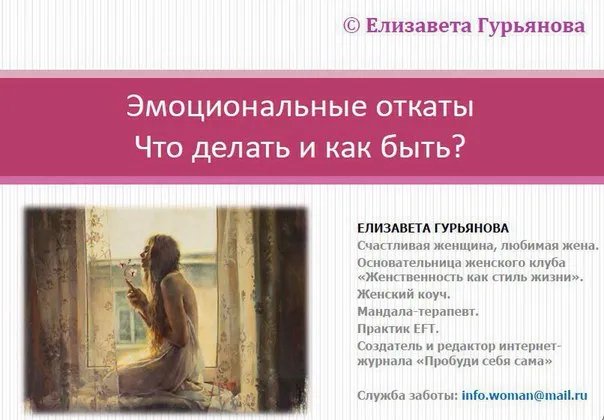 © Елизавета Гурьянова

Эмоциональные откаты
Что делать и как быть?

ЕЛИЗАВЕТА ГУРЬЯНОВА
Счастливая женщина, любимая жена.
Основательница женского клуба «Женственность как стиль жизни».
Женский коуч.
Мандала-терапевт.
Практик EFT.
Создатель и редактор интернет-журнала «Пробуди себя сама»

Служба заботы: info.woman@mail.ru